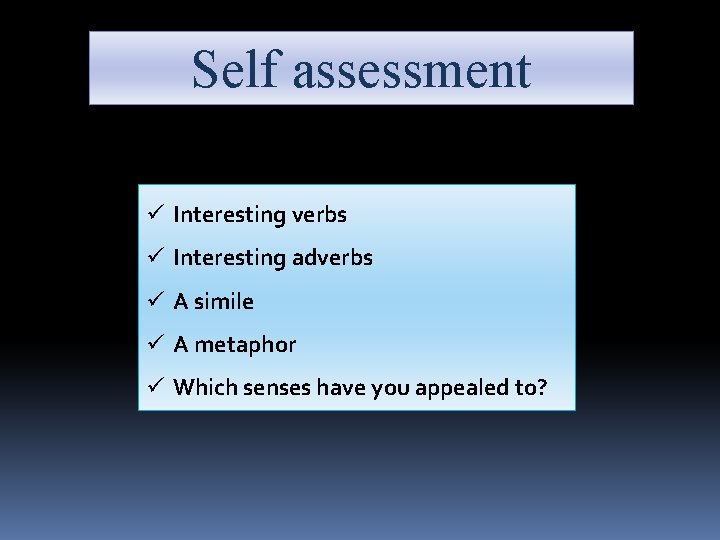 Self assessment

✓ Interesting verbs

✓ Interesting adverbs

✓ A simile

✓ A metaphor

✓ Which senses have you appealed to?